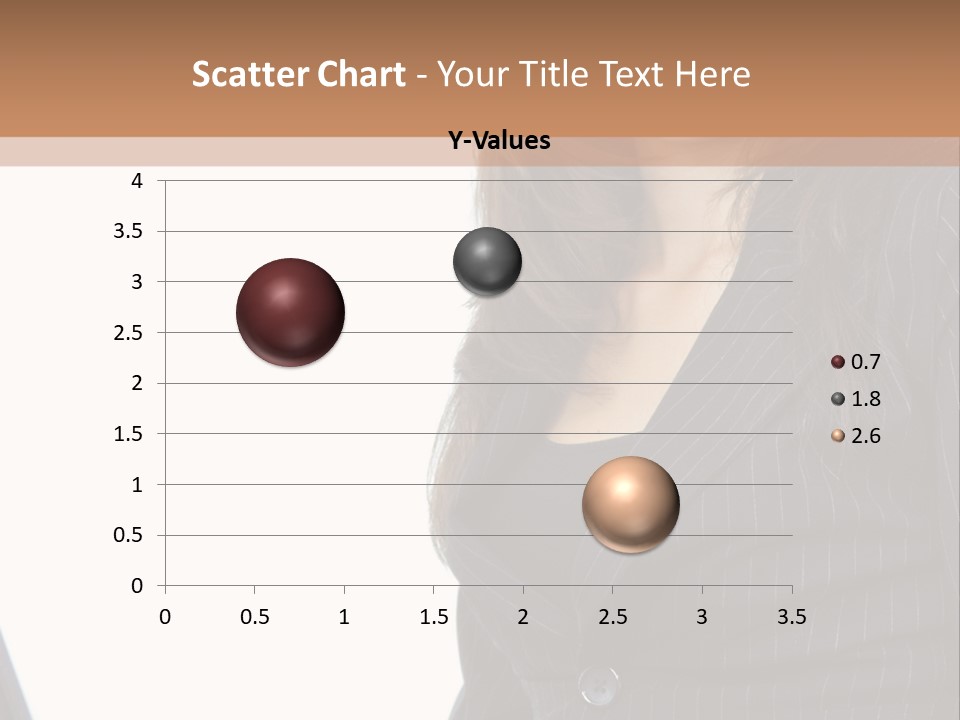 Scatter Chart - Your Title Text Here

Y-Values

4
3.5
3
2.5
2
1.5
1
0.5
0

0 0.5 1 1.5 2 2.5 3 3.5

0.7
1.8
2.6